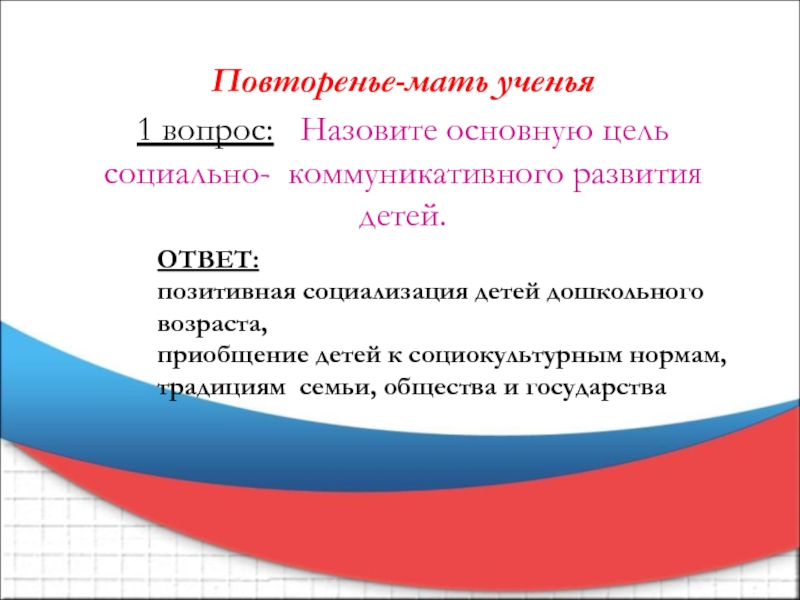 Повторенье-мать ученья

1 вопрос: Назовите основную цель социально- коммуникативного развития детей.

ОТВЕТ:
позитивная социализация детей дошкольного возраста,
приобщение детей к социокультурным нормам, традициям семьи, общества и государства